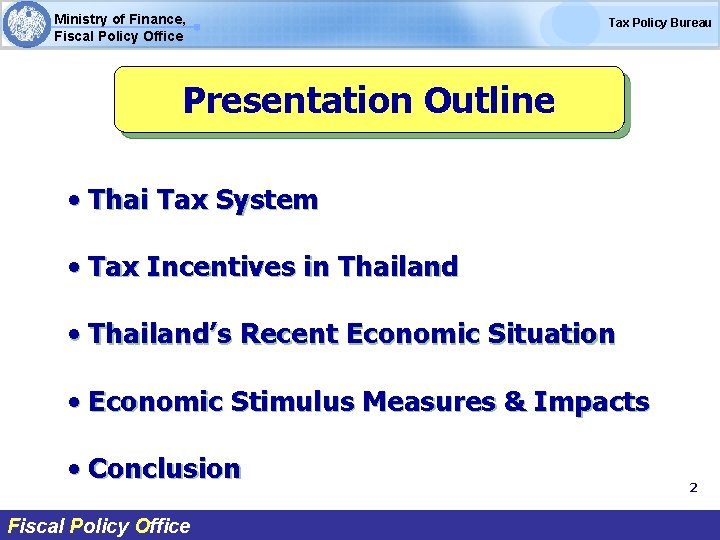 Ministry of Finance,
Fiscal Policy Office

Tax Policy Bureau

Presentation Outline

• Thai Tax System

• Tax Incentives in Thailand

• Thailand's Recent Economic Situation

• Economic Stimulus Measures & Impacts

• Conclusion

2

Fiscal Policy Office